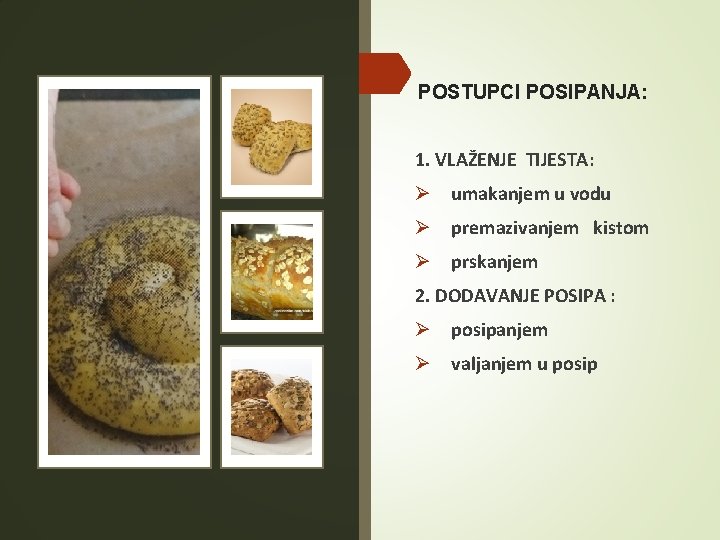 POSTUPCI POSIPANJA:

1. VLAŽENJE TIJESTA:

➢ umakanjem u vodu

➢ premazivanjem kistom

➢ prskanjem

2. DODAVANJE POSIPA :

➢ posipanjem

➢ valjanjem u posip